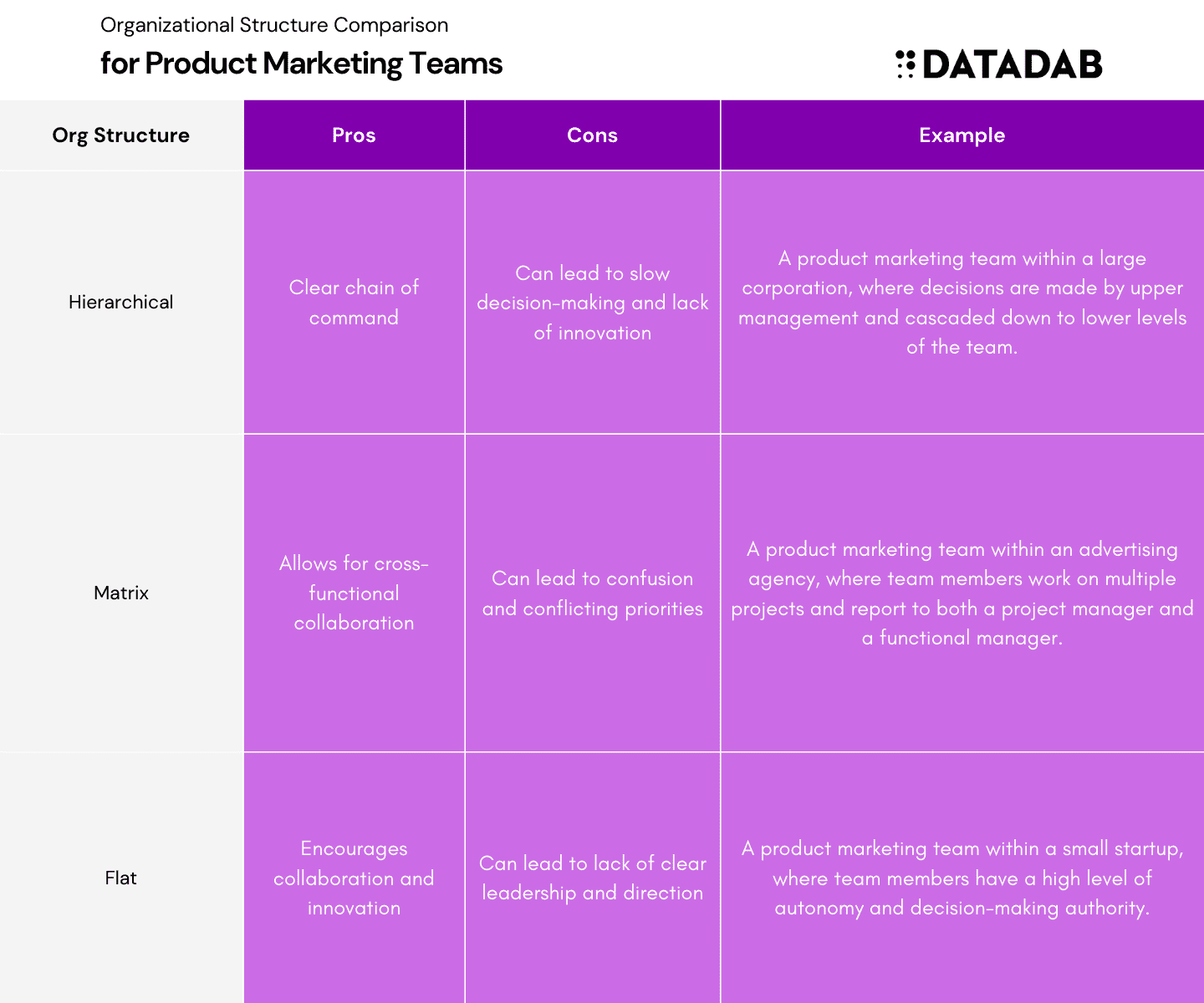 Organizational Structure Comparison

for Product Marketing Teams

DATADAB

| Org Structure | Pros | Cons | Example |
|---|---|---|---|
| Hierarchical | Clear chain of command | Can lead to slow decision-making and lack of innovation | A product marketing team within a large corporation, where decisions are made by upper management and cascaded down to lower levels of the team. |
| Matrix | Allows for cross-functional collaboration | Can lead to confusion and conflicting priorities | A product marketing team within an advertising agency, where team members work on multiple projects and report to both a project manager and a functional manager. |
| Flat | Encourages collaboration and innovation | Can lead to lack of clear leadership and direction | A product marketing team within a small startup, where team members have a high level of autonomy and decision-making authority. |